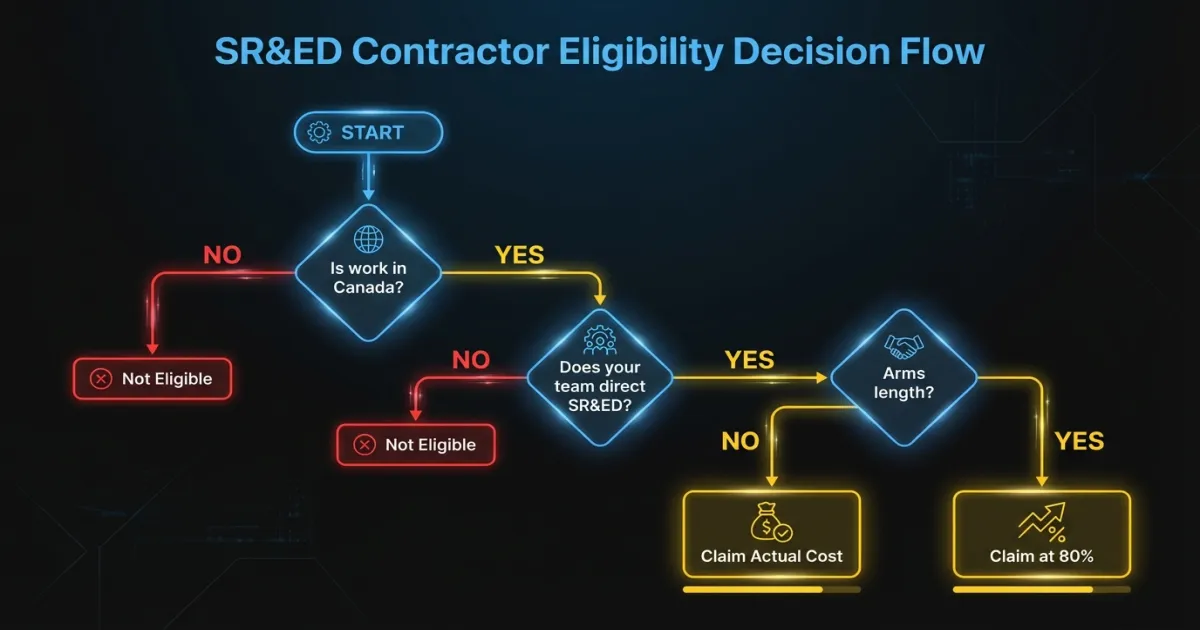 SR&ED Contractor Eligibility Decision Flow

START

Is work in Canada?

NO

Not Eligible

YES

Does your team direct SR&ED?

NO

Not Eligible

YES

Arms length?

NO

Claim Actual Cost

YES

Claim at 80%